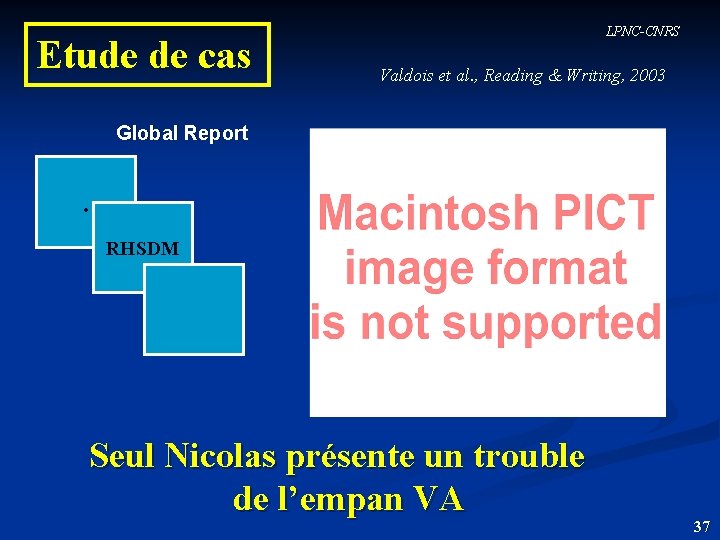 Etude de cas

LPNC-CNRS

Valdois et al., Reading & Writing, 2003

Global Report

.

RHSDM

Macintosh PICT image format is not supported

Seul Nicolas présente un trouble de l'empan VA

37